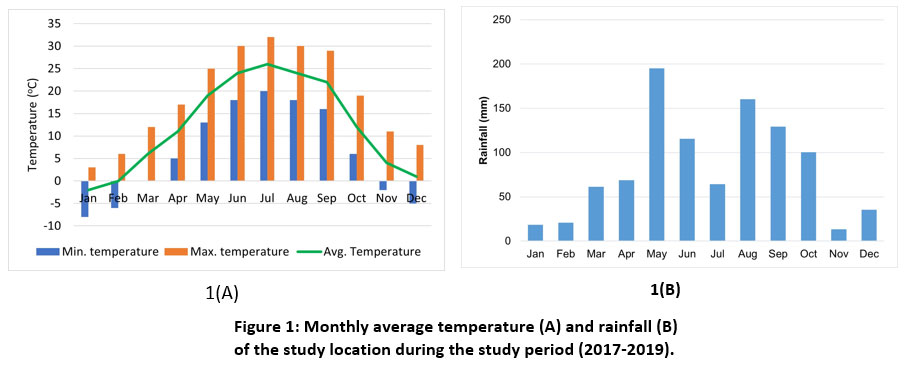 35
30
25
20
15
10
5
0
-5
-10
Temperature (ºC)
Jan Feb Mar Apr May Jun Jul Aug Sep Oct Nov Dec
Min. temperature Max. temperature Avg. Temperature

1(A)

250
200
150
100
50
0
Rainfall (mm)
Jan Feb Mar Apr May Jun Jul Aug Sep Oct Nov Dec

1(B)

Figure 1: Monthly average temperature (A) and rainfall (B) of the study location during the study period (2017-2019).